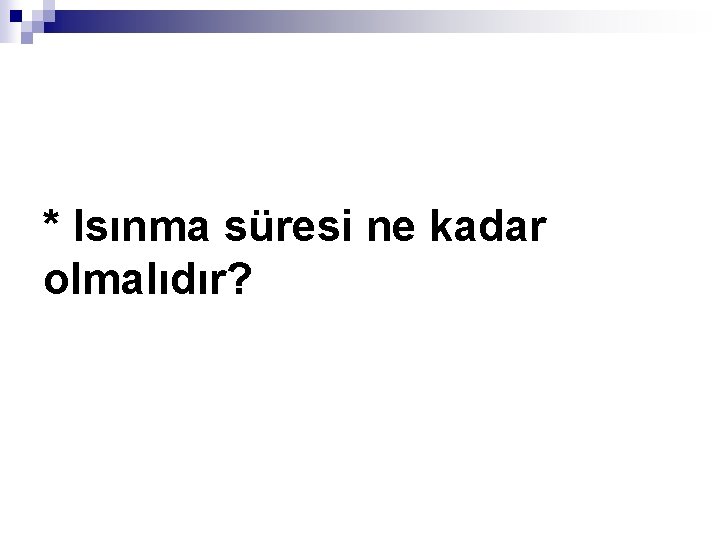 * Isınma süresi ne kadar olmalıdır?